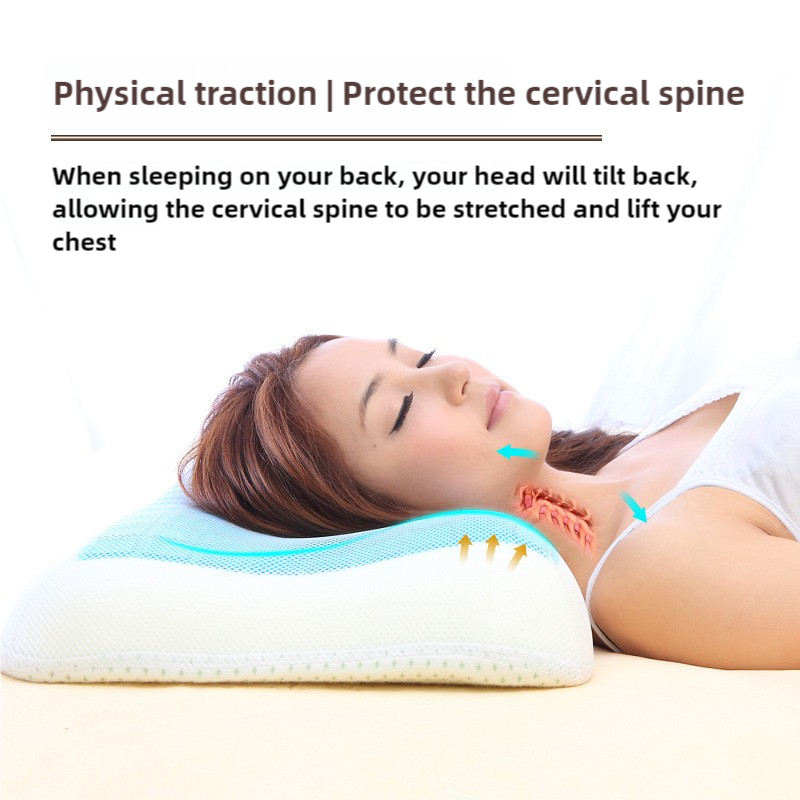 Physical traction | Protect the cervical spine

When sleeping on your back, your head will tilt back, allowing the cervical spine to be stretched and lift your chest